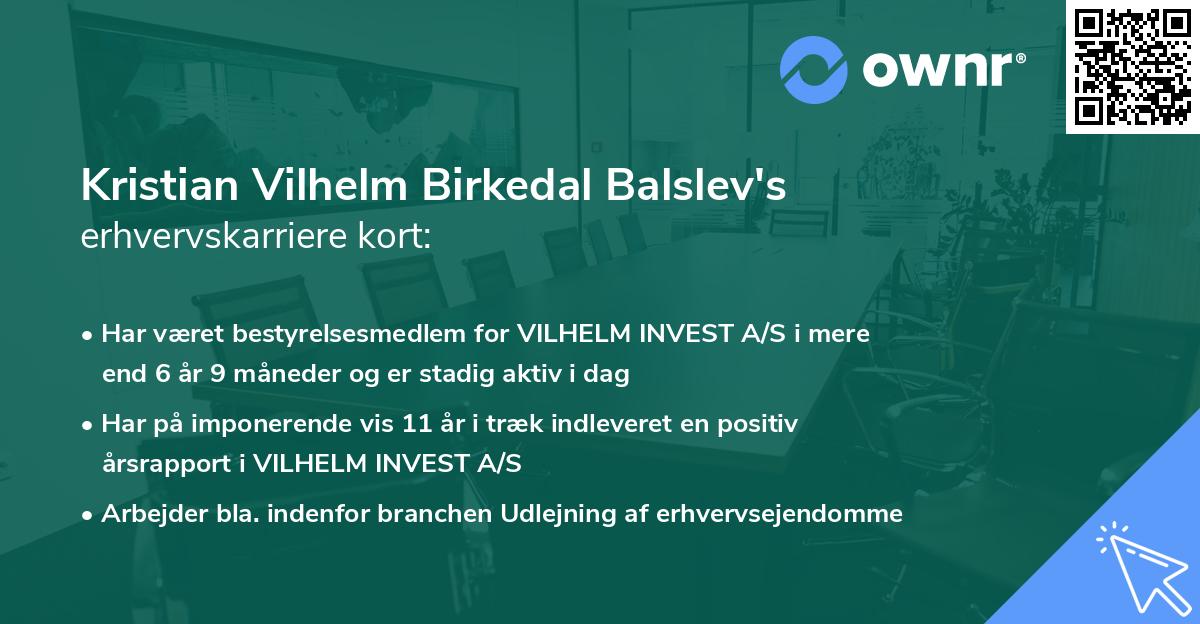 ownr®

Kristian Vilhelm Birkedal Balslev's
erhvervskarriere kort:

• Har været bestyrelsesmedlem for VILHELM INVEST A/S i mere end 6 år 9 måneder og er stadig aktiv i dag

• Har på imponerende vis 11 år i træk indleveret en positiv årsrapport i VILHELM INVEST A/S

• Arbejder bla. indenfor branchen Udlejning af erhvervsejendomme